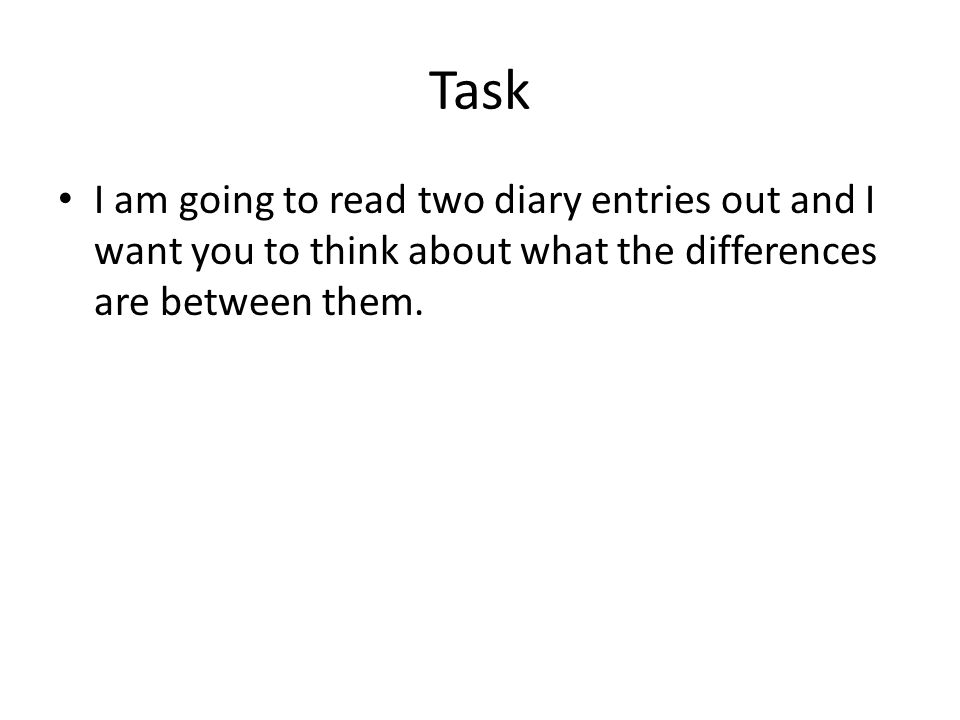 Task

• I am going to read two diary entries out and I want you to think about what the differences are between them.